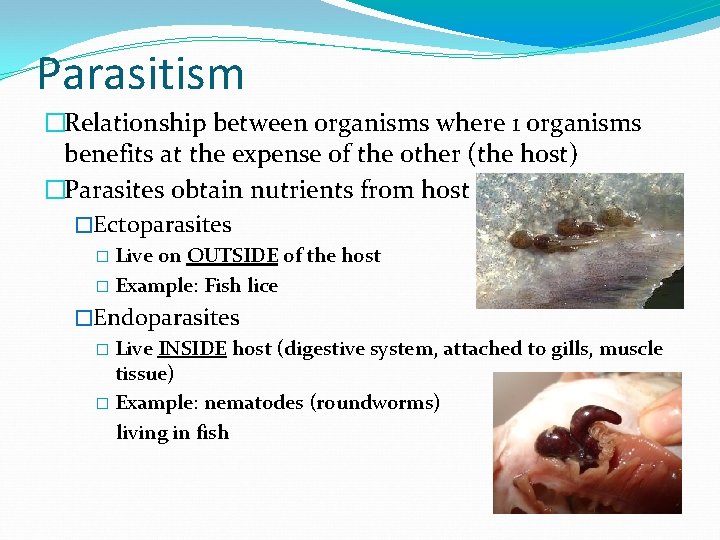 Parasitism

□Relationship between organisms where 1 organisms benefits at the expense of the other (the host)

□Parasites obtain nutrients from host

□Ectoparasites

□ Live on OUTSIDE of the host

□ Example: Fish lice

□Endoparasites

□ Live INSIDE host (digestive system, attached to gills, muscle tissue)

□ Example: nematodes (roundworms) living in fish